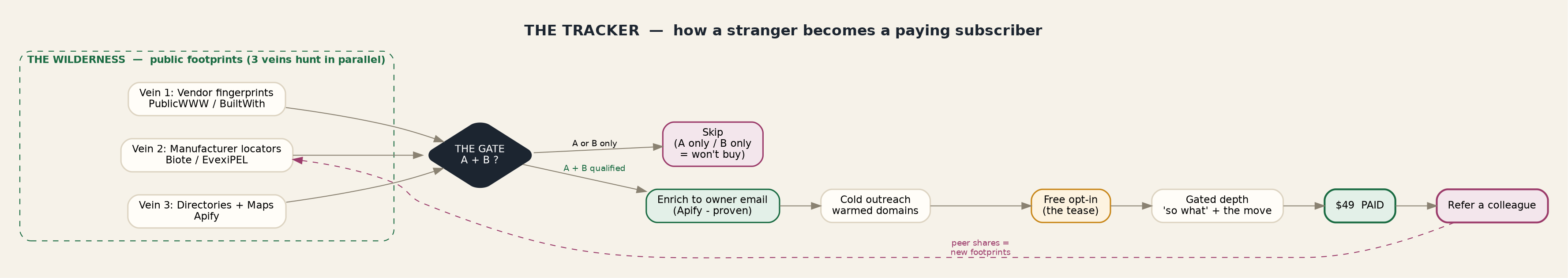 THE TRACKER — how a stranger becomes a paying subscriber

THE WILDERNESS — public footprints (3 veins hunt in parallel)

Vein 1: Vendor fingerprints
PublicWWW / BuiltWith

Vein 2: Manufacturer locators
Biote / EvexiPEL

Vein 3: Directories + Maps
Apify

THE GATE
A + B ?

A or B only

Skip
(A only / B only
= won't buy)

A + B qualified

Enrich to owner email
(Apify - proven)

Cold outreach
warmed domains

Free opt-in
(the tease)

Gated depth
'so what' + the move

$49 PAID

Refer a colleague

peer shares =
new footprints